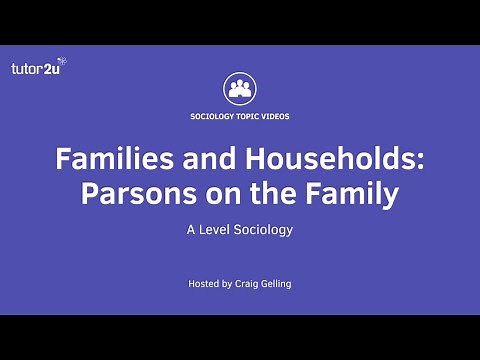 tutor2u

SOCIOLOGY TOPIC VIDEOS

Families and Households: Parsons on the Family

A Level Sociology

Hosted by Craig Gelling